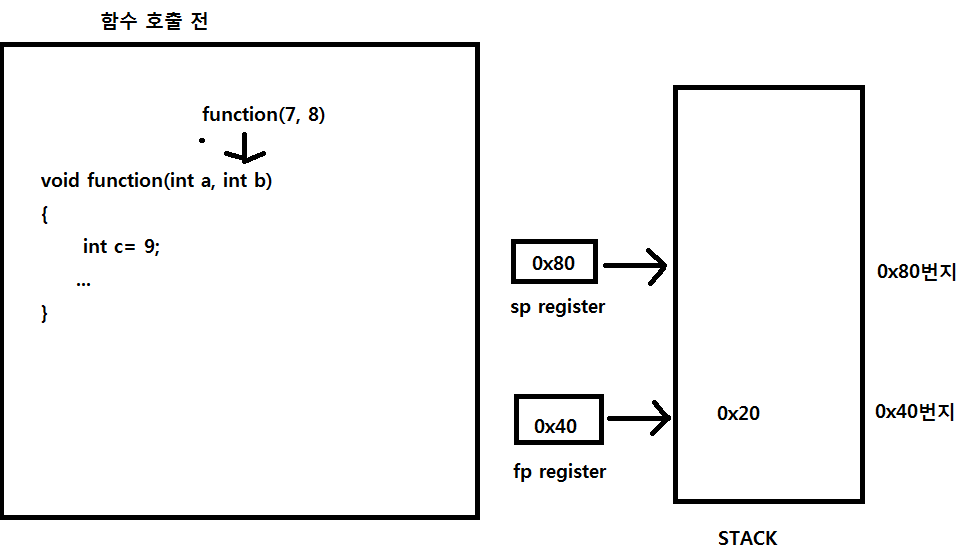 함수 호출 전

function(7, 8)

void function(int a, int b)
{
int c= 9;
...
}

0x80
sp register

0x40
fp register

0x20

0x80번지

0x40번지

STACK